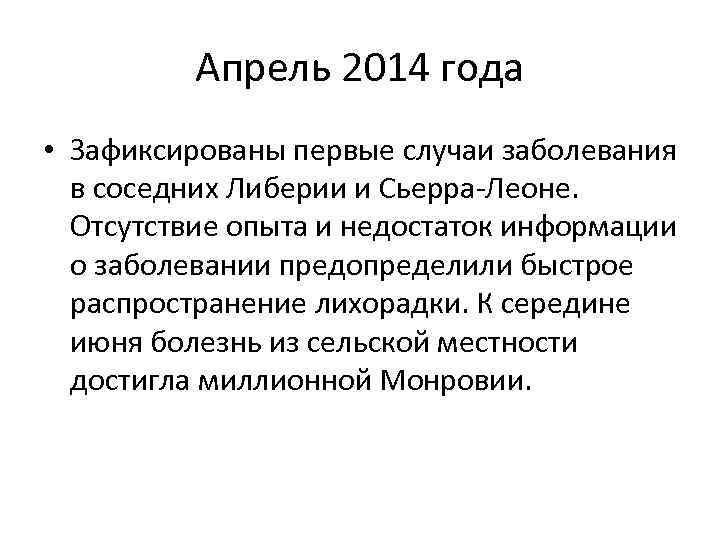 Апрель 2014 года

• Зафиксированы первые случаи заболевания в соседних Либерии и Сьерра-Леоне. Отсутствие опыта и недостаток информации о заболевании предопределили быстрое распространение лихорадки. К середине июня болезнь из сельской местности достигла миллионной Монровии.